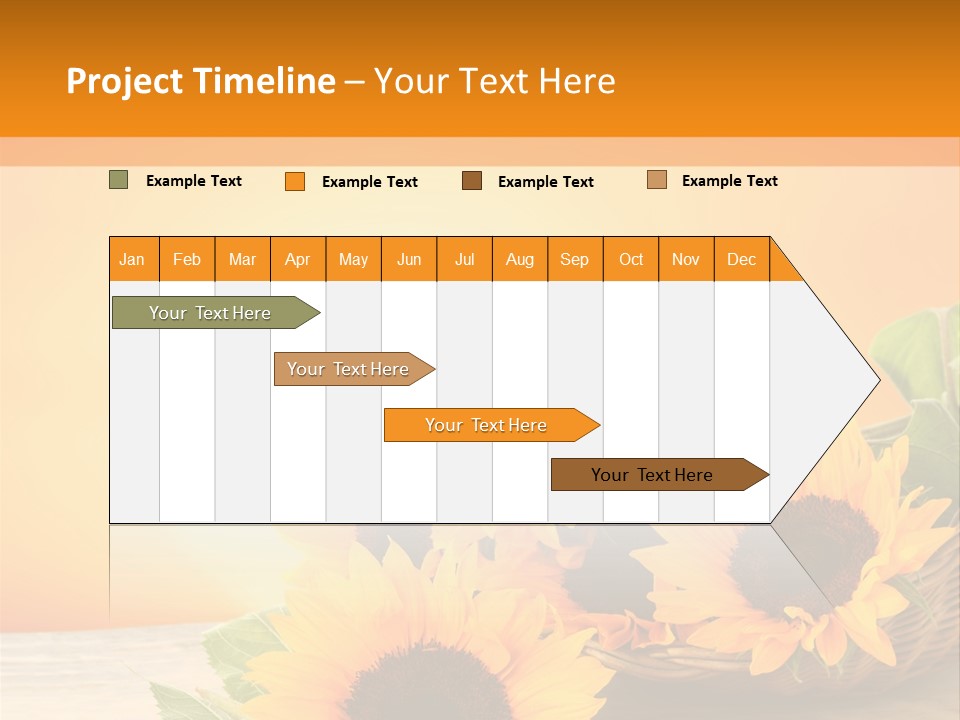 Project Timeline – Your Text Here

Example Text Example Text Example Text Example Text

| Jan | Feb | Mar | Apr | May | Jun | Jul | Aug | Sep | Oct | Nov | Dec |
|---|---|---|---|---|---|---|---|---|---|---|---|

Your Text Here

Your Text Here

Your Text Here

Your Text Here